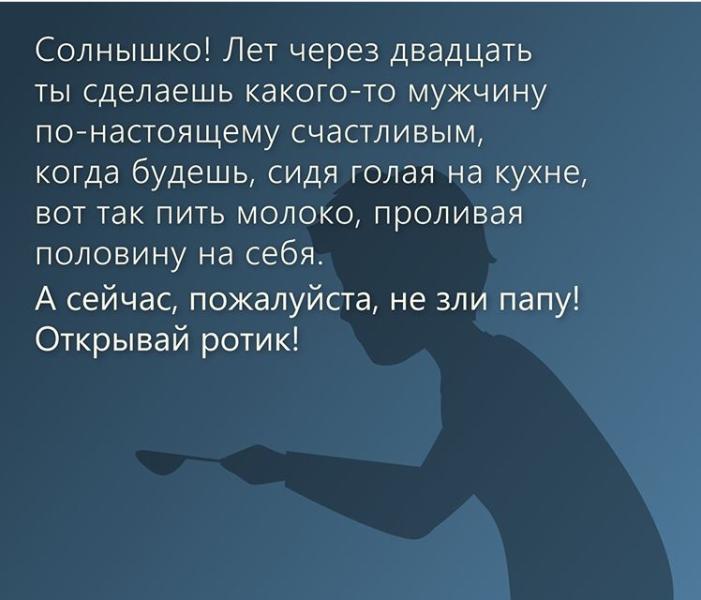 Солнышко! Лет через двадцать ты сделаешь какого-то мужчину по-настоящему счастливым, когда будешь, сидя голая на кухне, вот так пить молоко, проливая половину на себя.

А сейчас, пожалуйста, не зли папу! Открывай ротик!